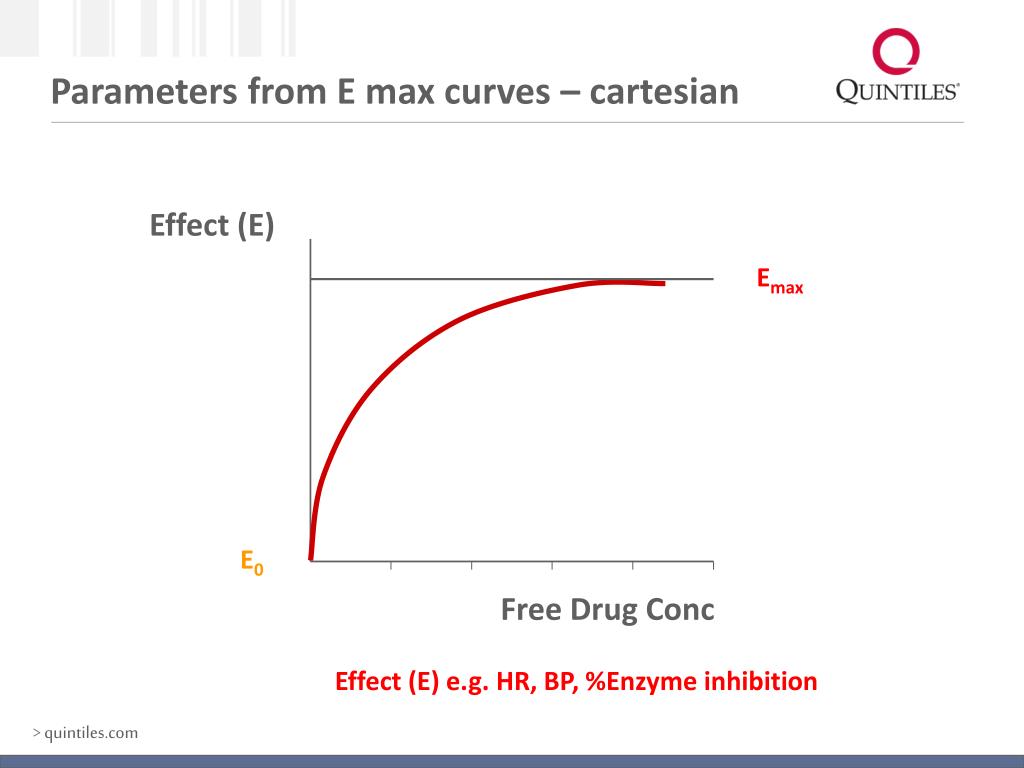 Parameters from E max curves – cartesian

QUINTILES®

Effect (E)

$E_{max}$

$E_0$

Free Drug Conc

Effect (E) e.g. HR, BP, %Enzyme inhibition

> quintiles.com